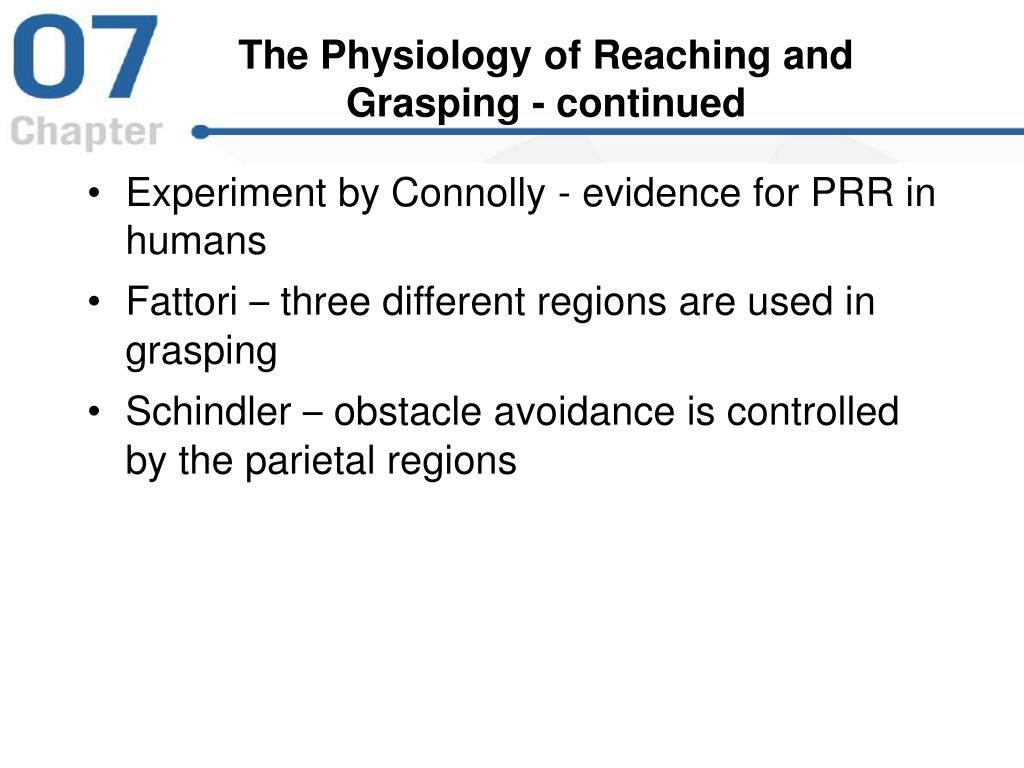 07
Chapter

The Physiology of Reaching and Grasping - continued

• Experiment by Connolly - evidence for PRR in humans
• Fattori – three different regions are used in grasping
• Schindler – obstacle avoidance is controlled by the parietal regions